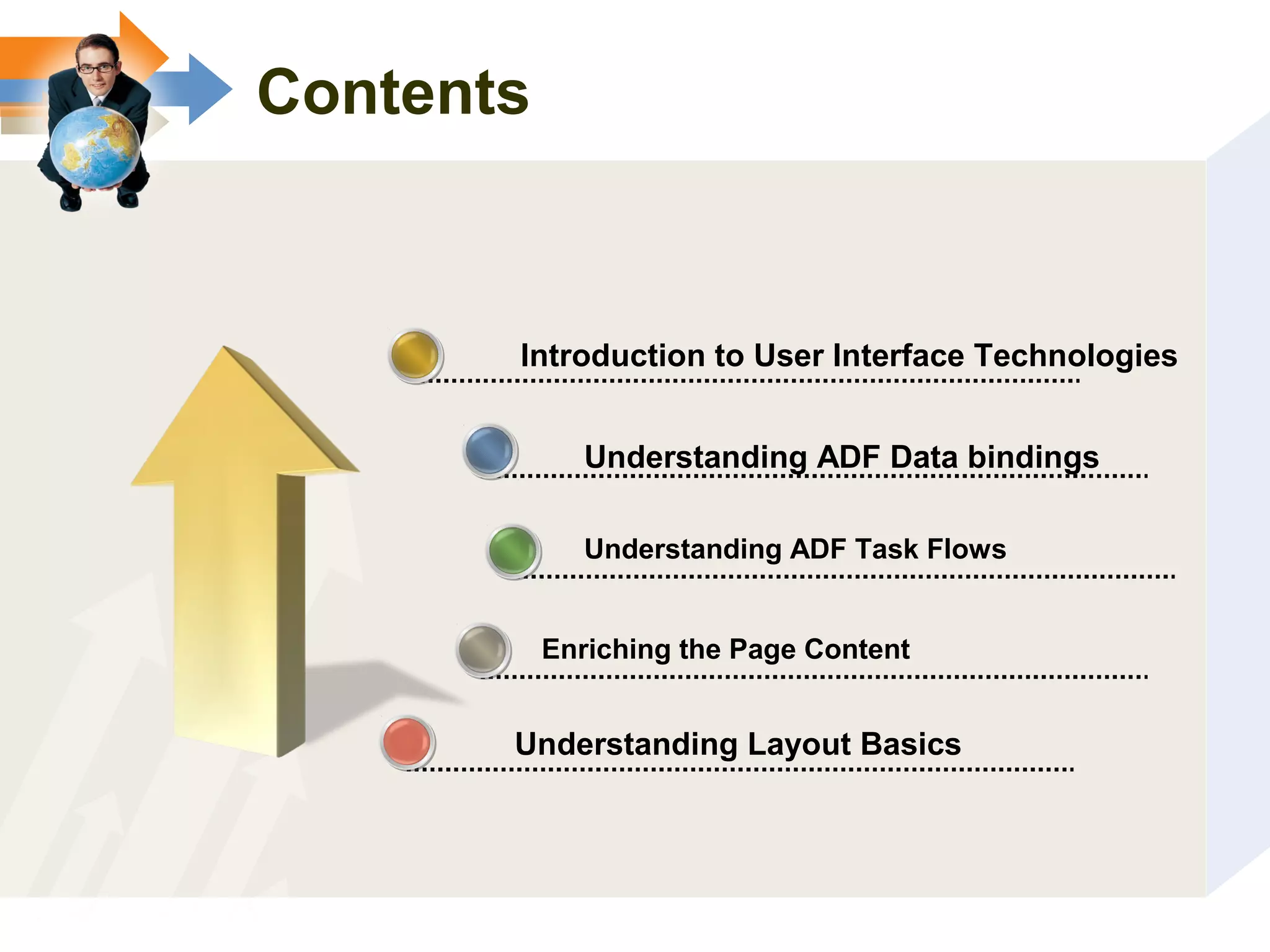 Contents

Introduction to User Interface Technologies

Understanding ADF Data bindings

Understanding ADF Task Flows

Enriching the Page Content

Understanding Layout Basics